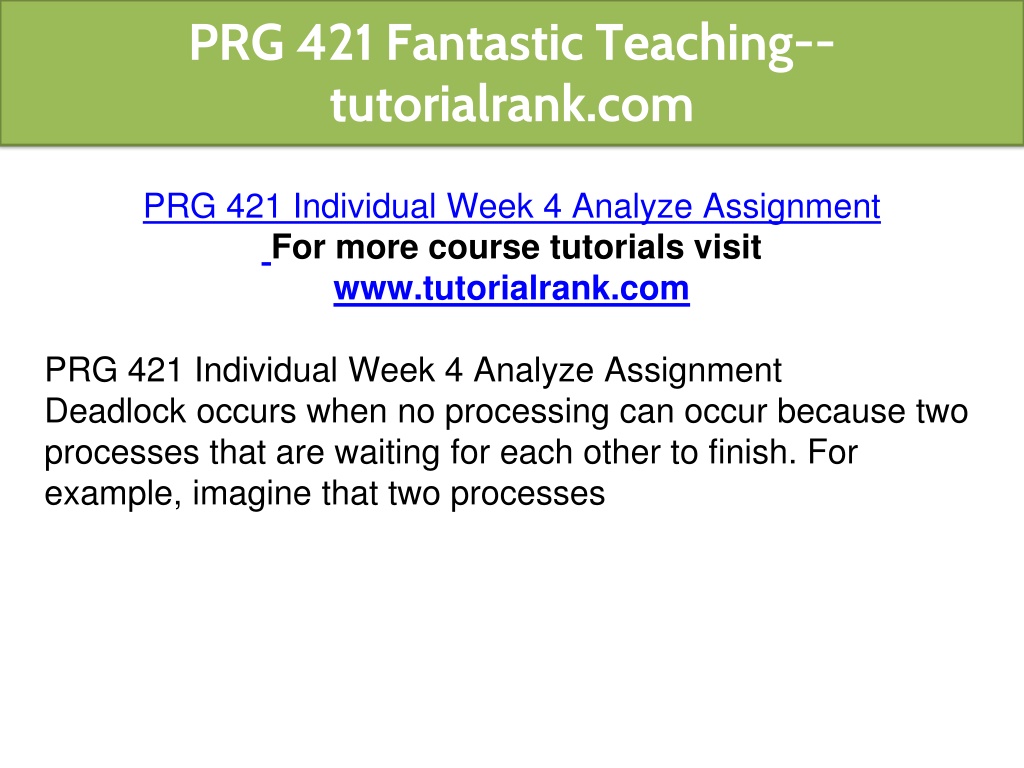 PRG 421 Fantastic Teaching--tutorialrank.com

PRG 421 Individual Week 4 Analyze Assignment
For more course tutorials visit
www.tutorialrank.com

PRG 421 Individual Week 4 Analyze Assignment
Deadlock occurs when no processing can occur because two processes that are waiting for each other to finish. For example, imagine that two processes